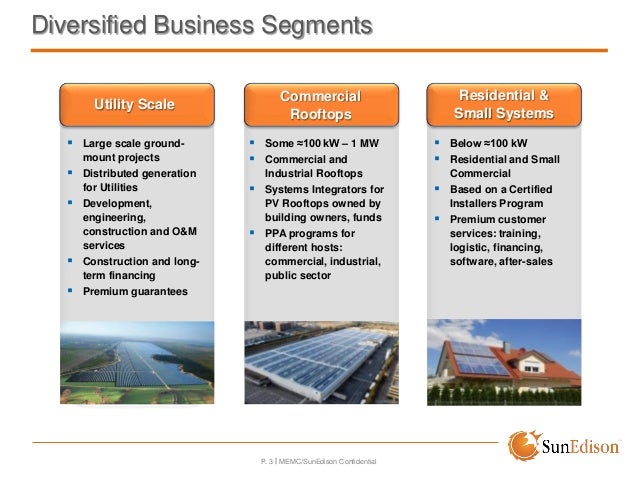 Diversified Business Segments

Utility Scale

- Large scale ground-mount projects
- Distributed generation for Utilities
- Development, engineering, construction and O&M services
- Construction and long-term financing
- Premium guarantees

Commercial Rooftops

- Some ≈100 kW – 1 MW
- Commercial and Industrial Rooftops
- Systems Integrators for PV Rooftops owned by building owners, funds
- PPA programs for different hosts: commercial, industrial, public sector

Residential & Small Systems

- Below ≈100 kW
- Residential and Small Commercial
- Based on a Certified Installers Program
- Premium customer services: training, logistic, financing, software, after-sales

SunEdison

P. 3 | MEMC/SunEdison Confidential